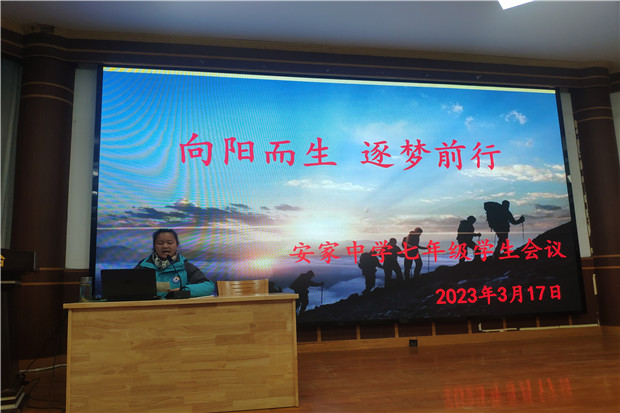 向阳而生 逐梦前行

安家中学七年级学生会议

2023年3月17日